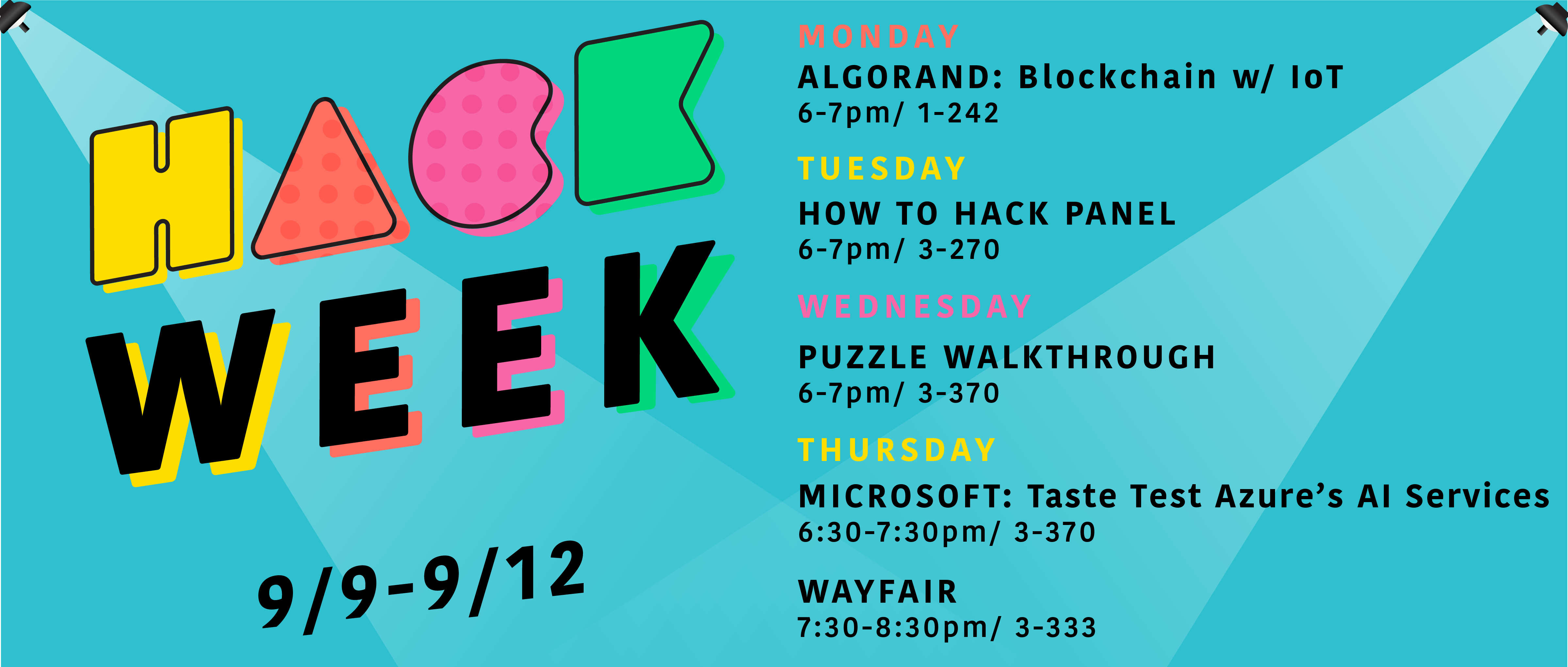 HACK
WEEK

9/9-9/12

MONDAY
ALGORAND: Blockchain w/ IoT
6-7pm/ 1-242

TUESDAY
HOW TO HACK PANEL
6-7pm/ 3-270

WEDNESDAY
PUZZLE WALKTHROUGH
6-7pm/ 3-370

THURSDAY
MICROSOFT: Taste Test Azure's AI Services
6:30-7:30pm/ 3-370

WAYFAIR
7:30-8:30pm/ 3-333